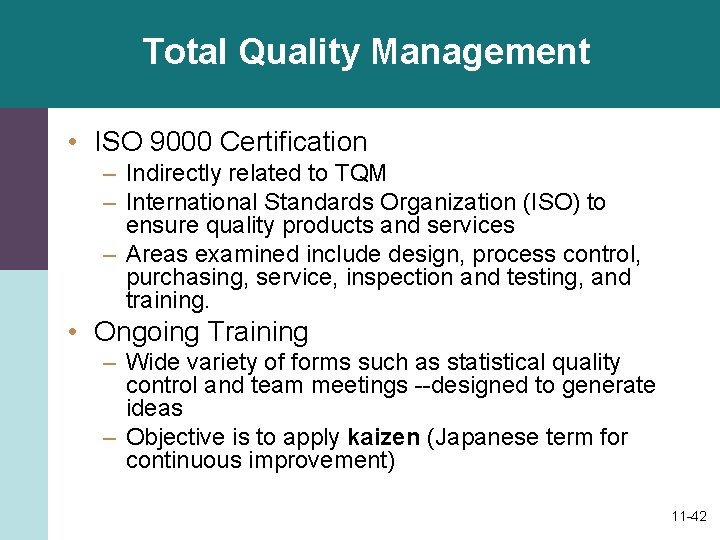 Total Quality Management

• ISO 9000 Certification
– Indirectly related to TQM
– International Standards Organization (ISO) to ensure quality products and services
– Areas examined include design, process control, purchasing, service, inspection and testing, and training.

• Ongoing Training
– Wide variety of forms such as statistical quality control and team meetings --designed to generate ideas
– Objective is to apply kaizen (Japanese term for continuous improvement)

11-42